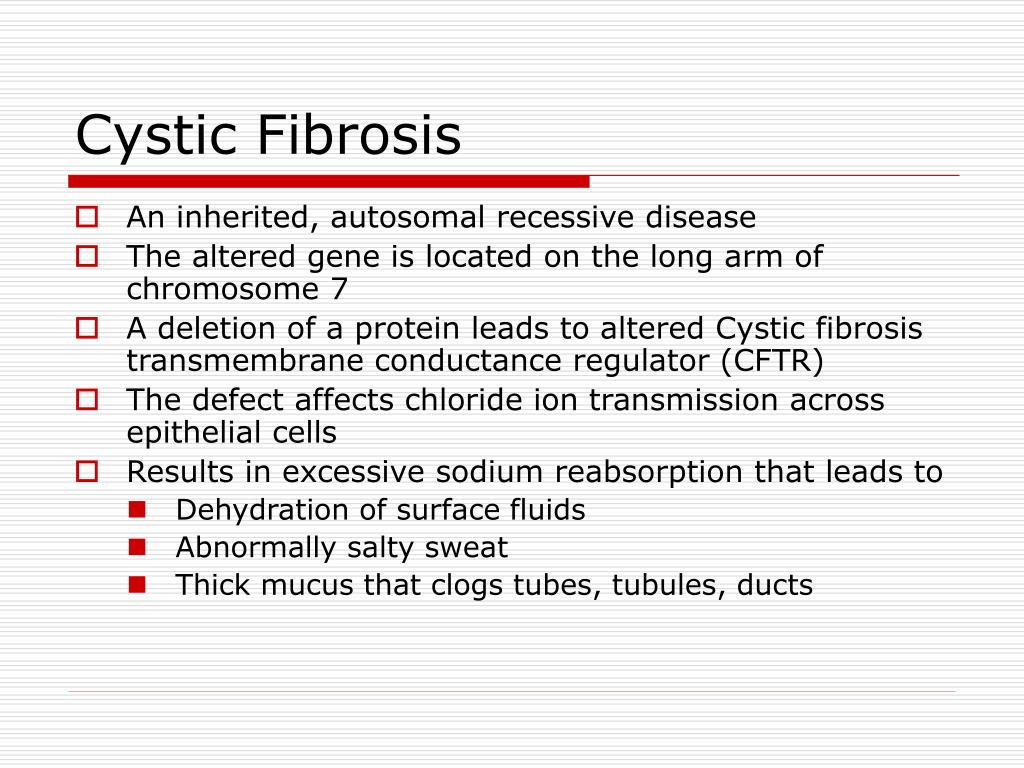 Cystic Fibrosis

- An inherited, autosomal recessive disease
- The altered gene is located on the long arm of chromosome 7
- A deletion of a protein leads to altered Cystic fibrosis transmembrane conductance regulator (CFTR)
- The defect affects chloride ion transmission across epithelial cells
- Results in excessive sodium reabsorption that leads to
  - Dehydration of surface fluids
  - Abnormally salty sweat
  - Thick mucus that clogs tubes, tubules, ducts